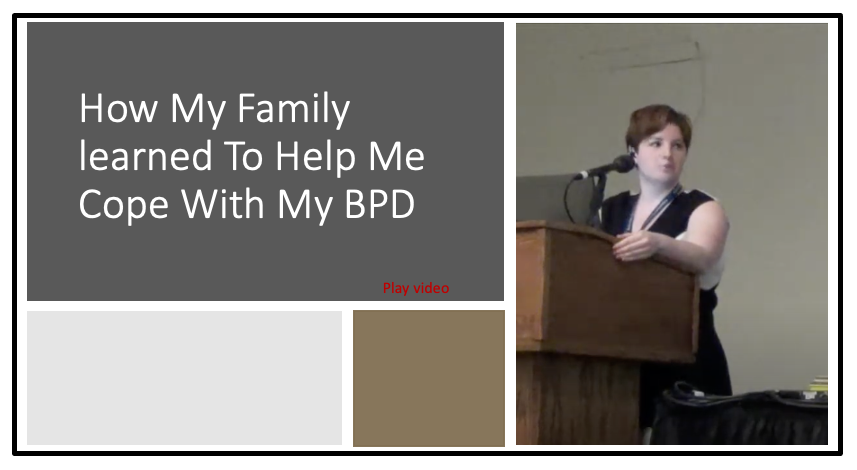 How My Family learned To Help Me Cope With My BPD

Play video